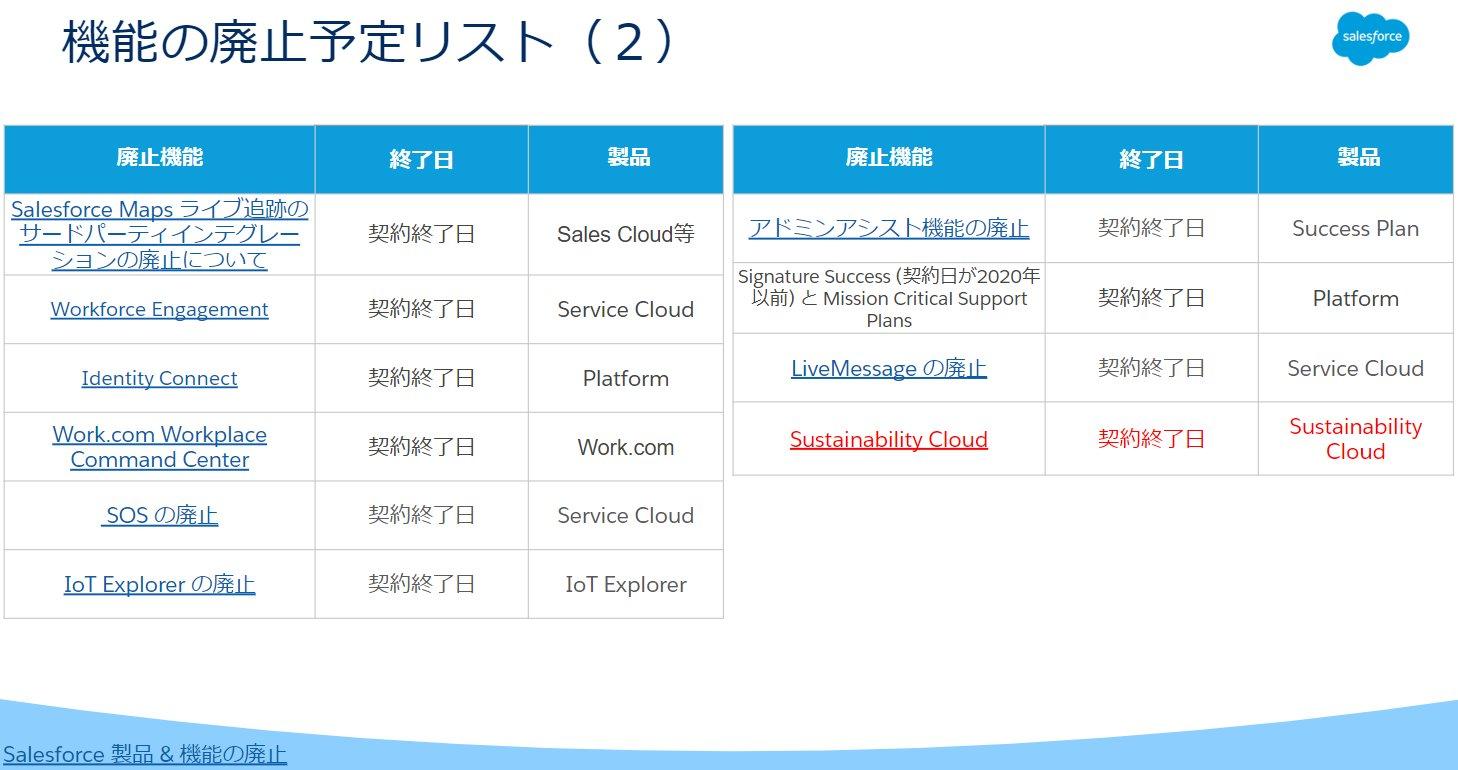 機能の廃止予定リスト（２）

salesforce

| 廃止機能 | 終了日 | 製品 |
|---|---|---|
| Salesforce Maps ライブ追跡のサードパーティインテグレーションの廃止について | 契約終了日 | Sales Cloud等 |
| Workforce Engagement | 契約終了日 | Service Cloud |
| Identity Connect | 契約終了日 | Platform |
| Work.com Workplace Command Center | 契約終了日 | Work.com |
| SOS の廃止 | 契約終了日 | Service Cloud |
| IoT Explorer の廃止 | 契約終了日 | IoT Explorer |

| 廃止機能 | 終了日 | 製品 |
|---|---|---|
| アドミンアシスト機能の廃止 | 契約終了日 | Success Plan |
| Signature Success (契約日が2020年以前) と Mission Critical Support Plans | 契約終了日 | Platform |
| LiveMessage の廃止 | 契約終了日 | Service Cloud |
| Sustainability Cloud | 契約終了日 | Sustainability Cloud |

Salesforce 製品 & 機能の廃止